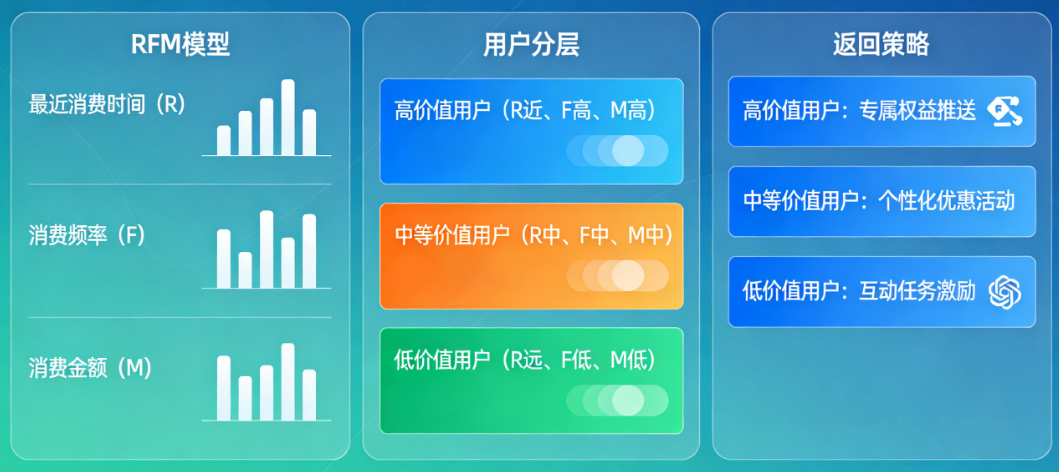 RFM模型

最近消费时间（R）

消费频率（F）

消费金额（M）

用户分层

高价值用户（R近、F高、M高）

中等价值用户（R中、F中、M中）

低价值用户（R远、F低、M低）

返回策略

高价值用户：专属权益推送

中等价值用户：个性化优惠活动

低价值用户：互动任务激励